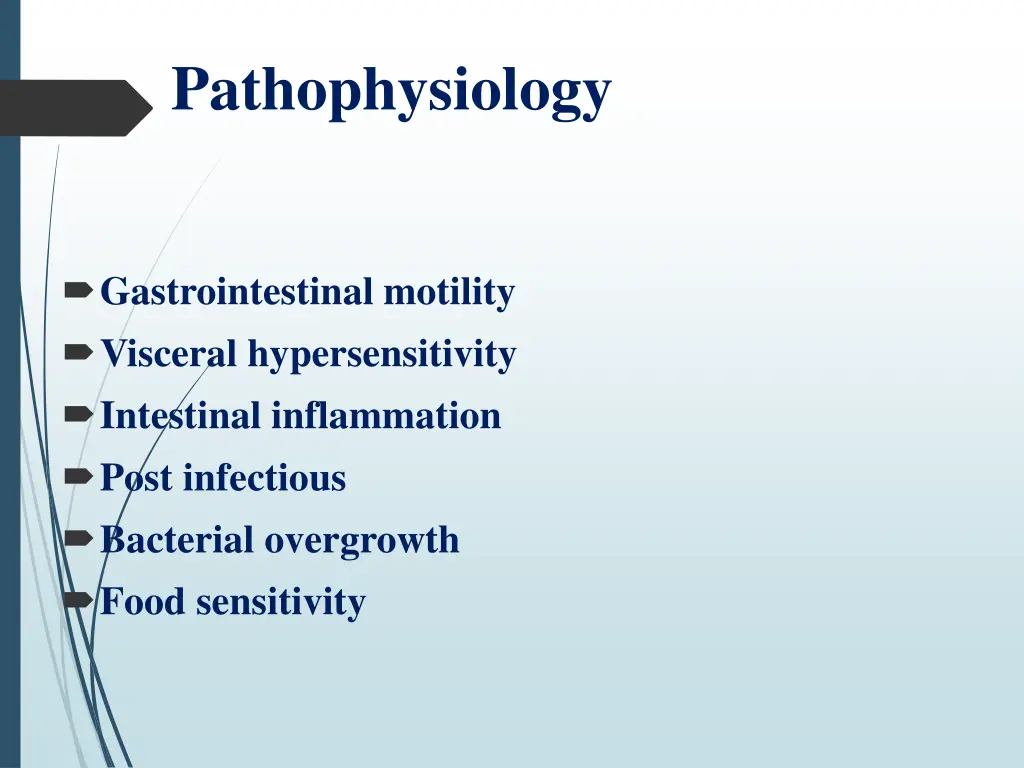 Pathophysiology

Gastrointestinal motility
Visceral hypersensitivity
Intestinal inflammation
Post infectious
Bacterial overgrowth
Food sensitivity